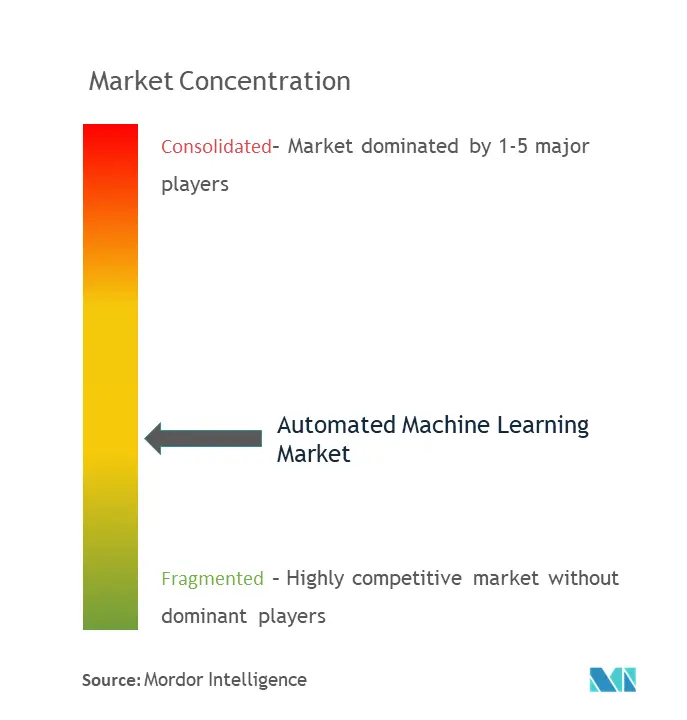 Market Concentration

Consolidated- Market dominated by 1-5 major players

Automated Machine Learning Market

Fragmented - Highly competitive market without dominant players

Source: Mordor Intelligence